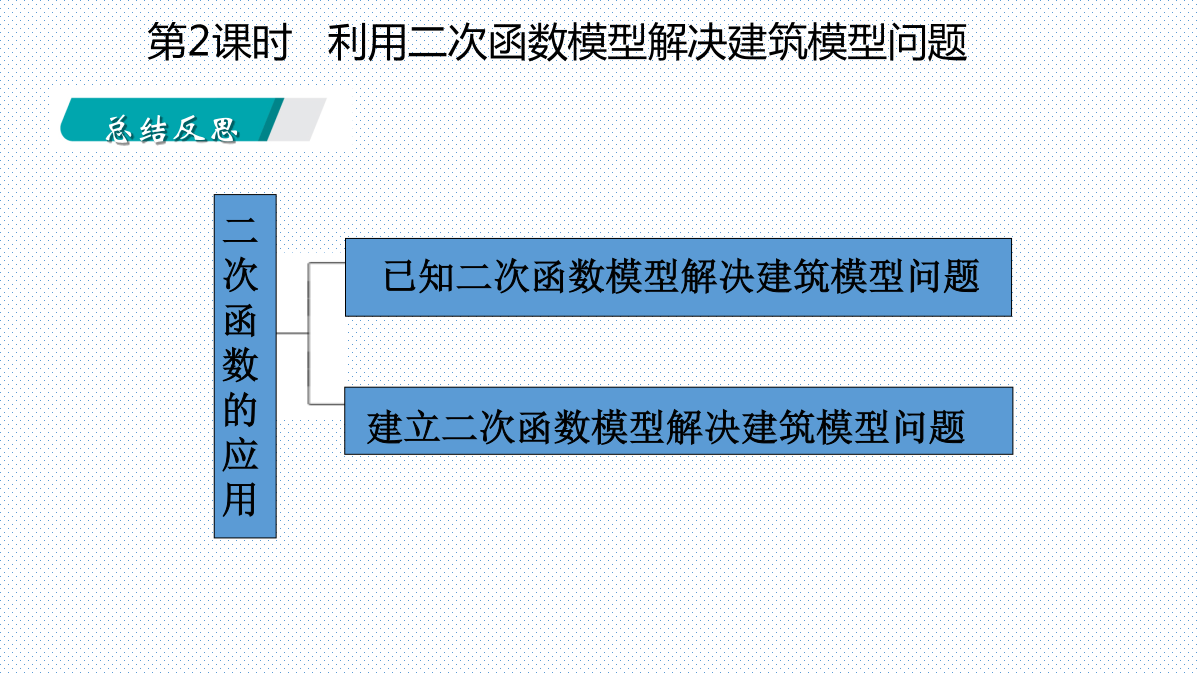 第2课时　利用二次函数模型解决建筑模型问题

总结反思

二次函数的应用

已知二次函数模型解决建筑模型问题

建立二次函数模型解决建筑模型问题